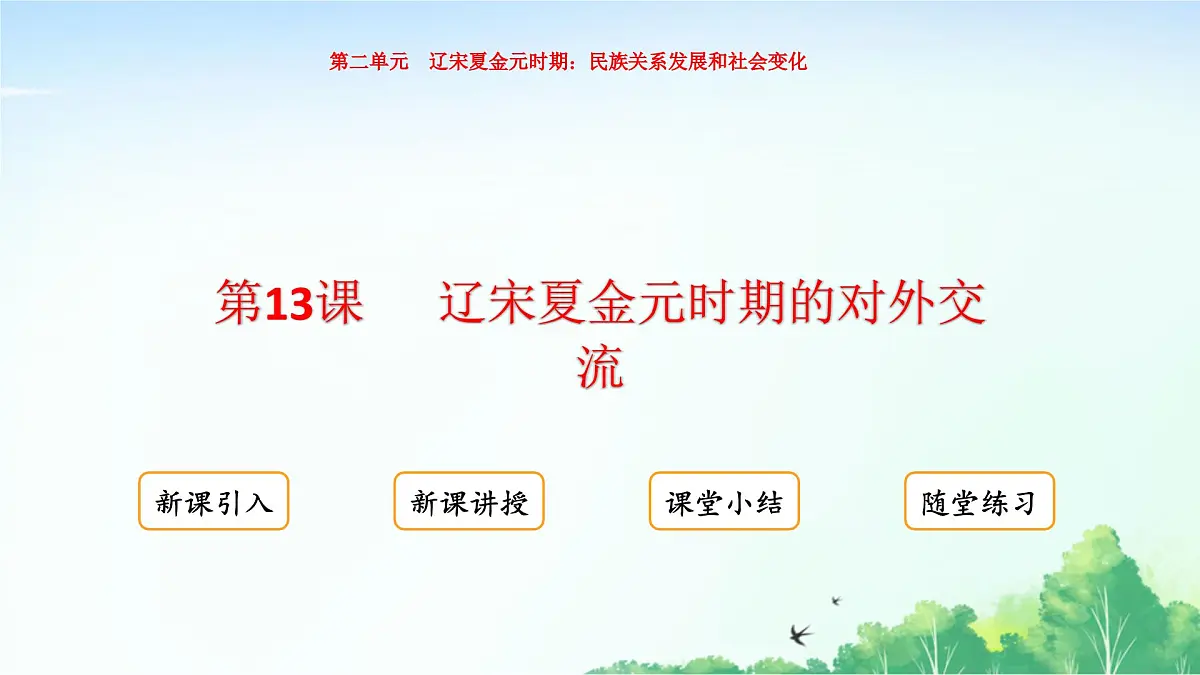 第二单元 辽宋夏金元时期：民族关系发展和社会变化

第13课 辽宋夏金元时期的对外交流

新课引入

新课讲授

课堂小结

随堂练习